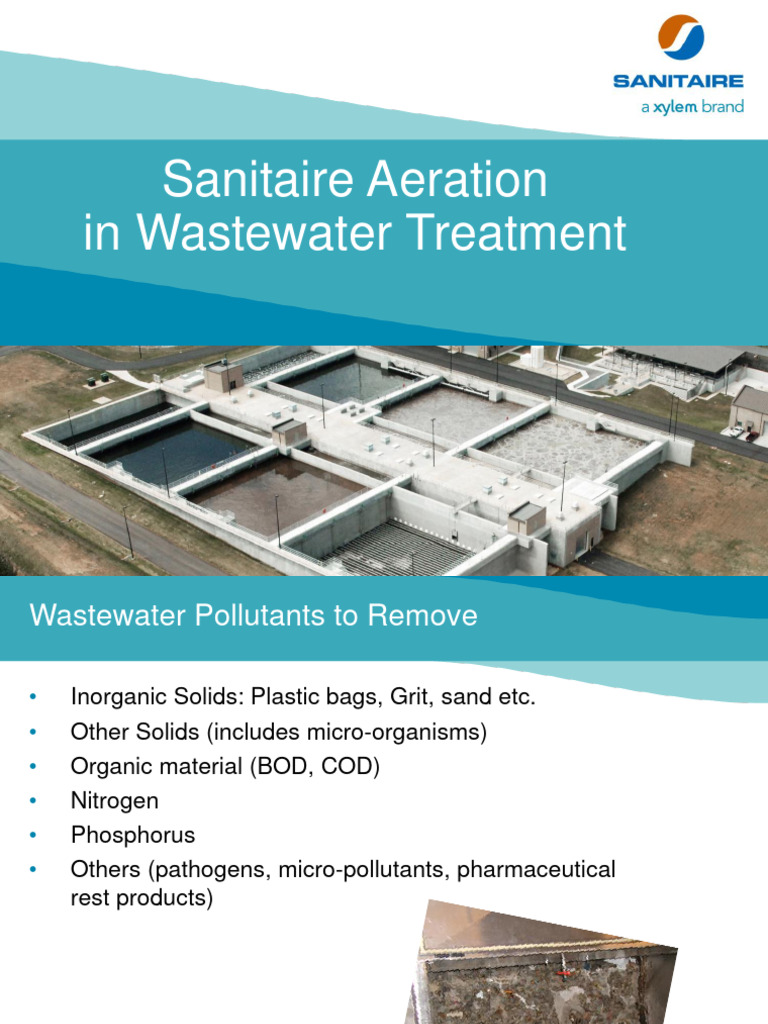 SANITAIRE
a xylem brand

Sanitaire Aeration in Wastewater Treatment

Wastewater Pollutants to Remove

• Inorganic Solids: Plastic bags, Grit, sand etc.
• Other Solids (includes micro-organisms)
• Organic material (BOD, COD)
• Nitrogen
• Phosphorus
• Others (pathogens, micro-pollutants, pharmaceutical rest products)